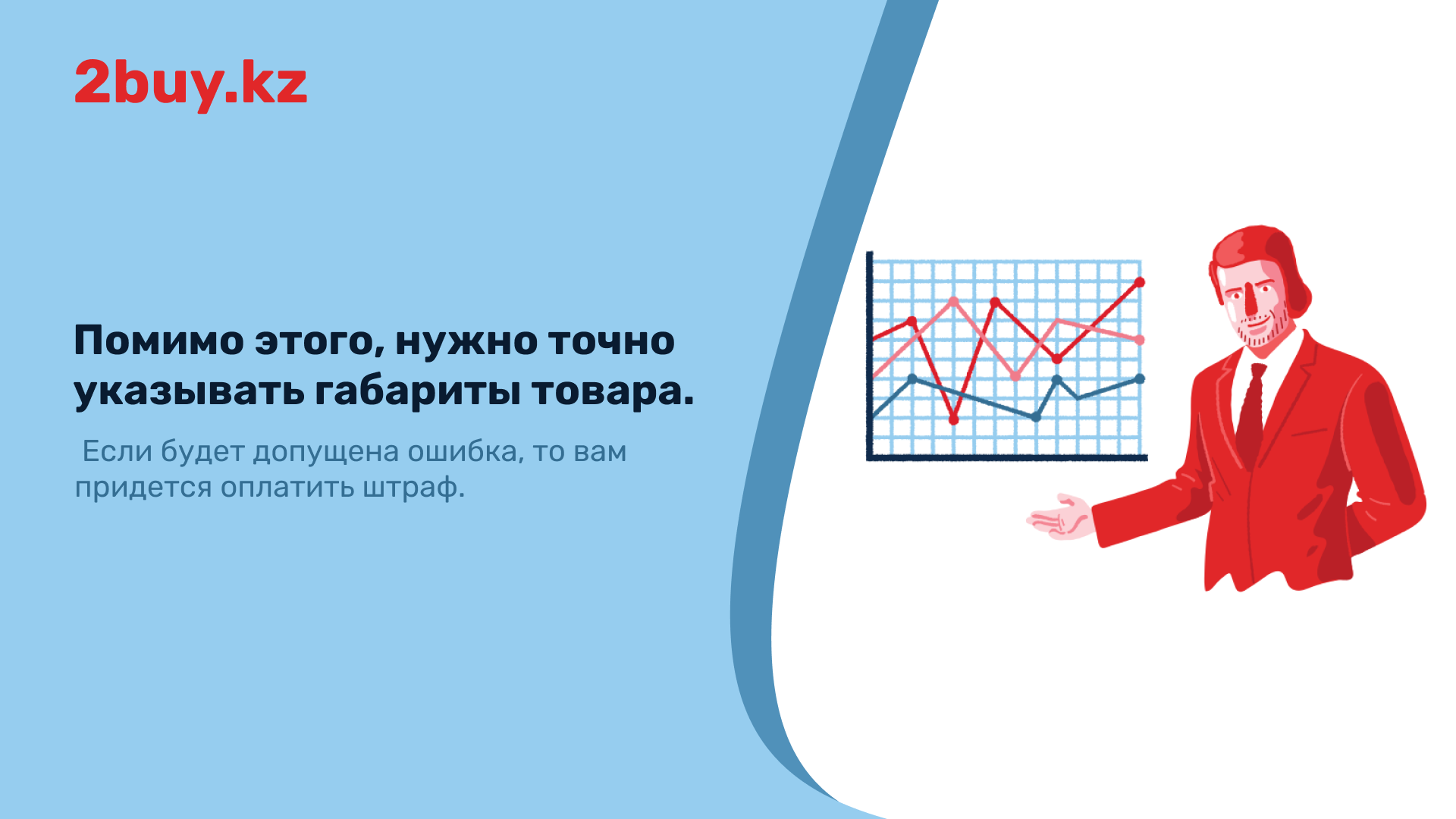 2buy.kz

Помимо этого, нужно точно указывать габариты товара.

Если будет допущена ошибка, то вам придется оплатить штраф.